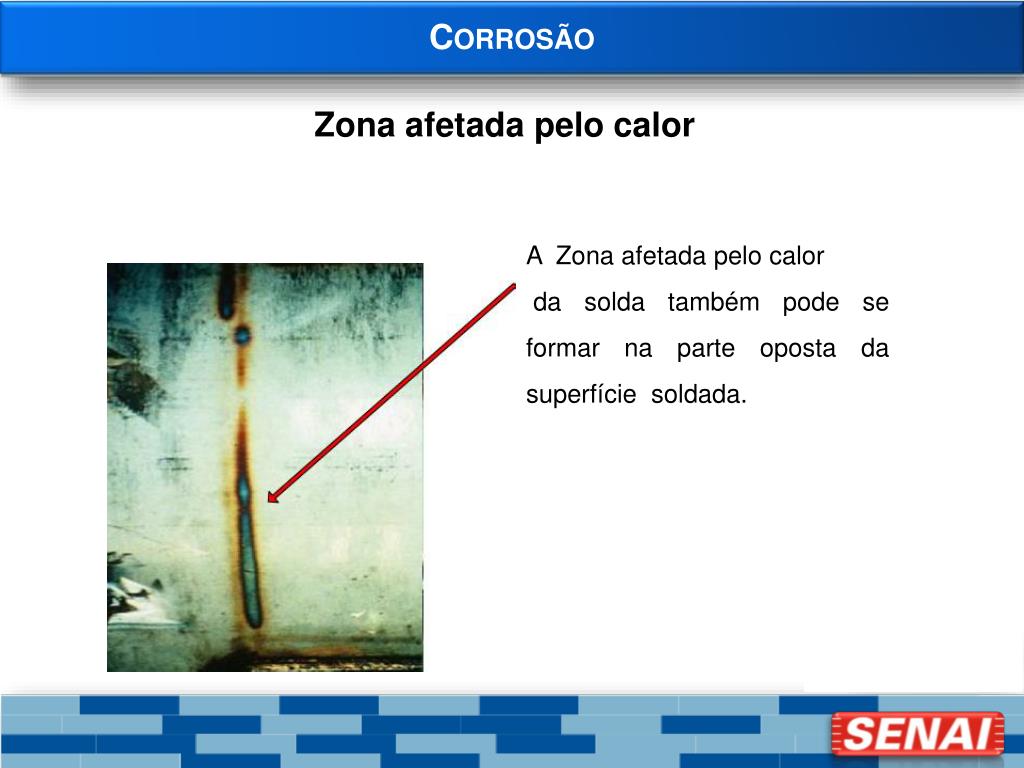 CORROSÃO

Zona afetada pelo calor

A Zona afetada pelo calor da solda também pode se formar na parte oposta da superfície soldada.

SENAI